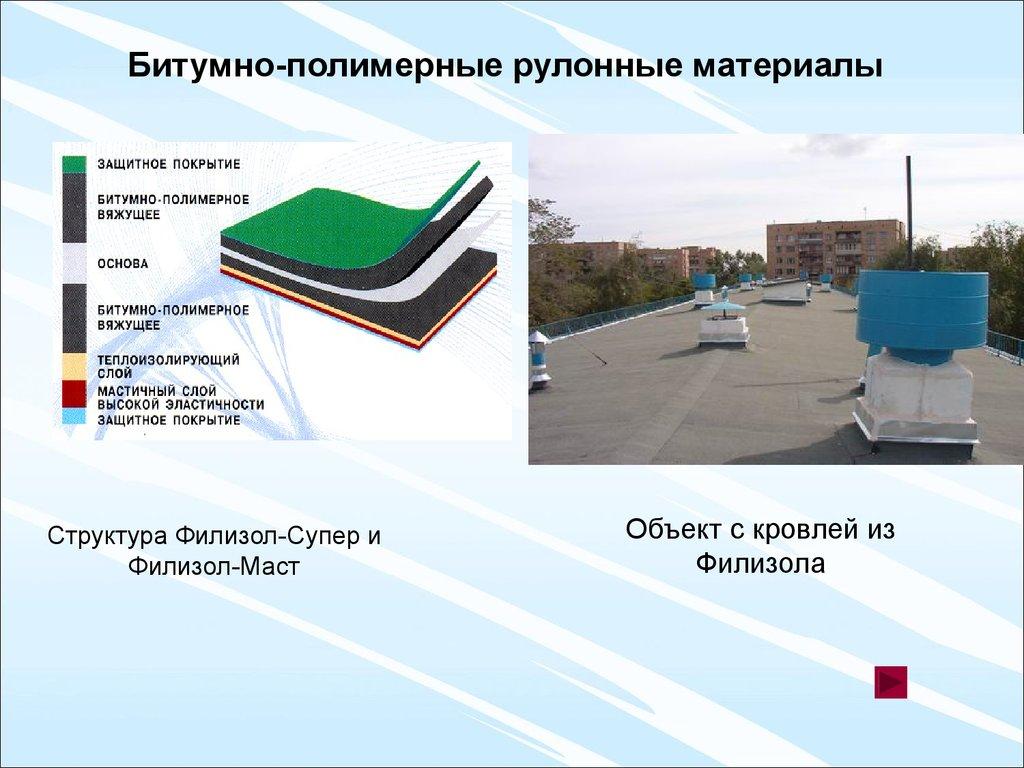 Битумно-полимерные рулонные материалы

ЗАЩИТНОЕ ПОКРЫТИЕ
БИТУМНО-ПОЛИМЕРНОЕ ВЯЖУЩЕЕ
ОСНОВА
БИТУМНО-ПОЛИМЕРНОЕ ВЯЖУЩЕЕ
ТЕПЛОИЗОЛИРУЮЩИЙ СЛОЙ
МАСТИЧНЫЙ СЛОЙ ВЫСОКОЙ ЭЛАСТИЧНОСТИ
ЗАЩИТНОЕ ПОКРЫТИЕ

Структура Филизол-Супер и Филизол-Маст

Объект с кровлей из Филизола